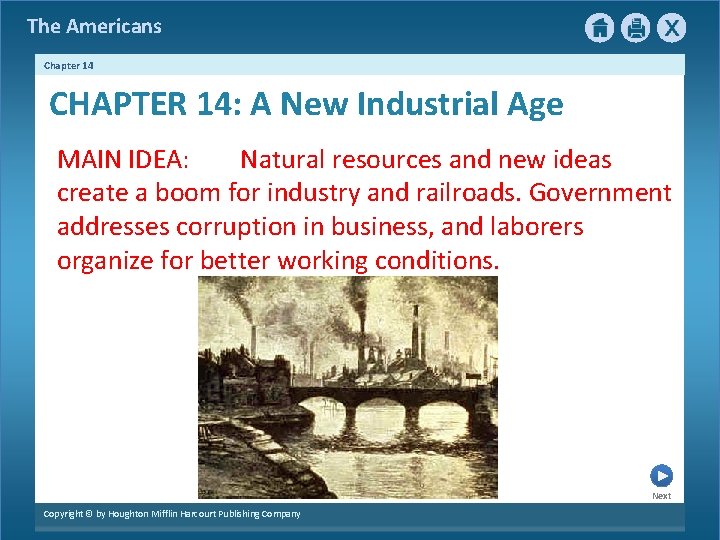 The Americans

X

Chapter 14

CHAPTER 14: A New Industrial Age

MAIN IDEA: Natural resources and new ideas create a boom for industry and railroads. Government addresses corruption in business, and laborers organize for better working conditions.

Next

Copyright © by Houghton Mifflin Harcourt Publishing Company